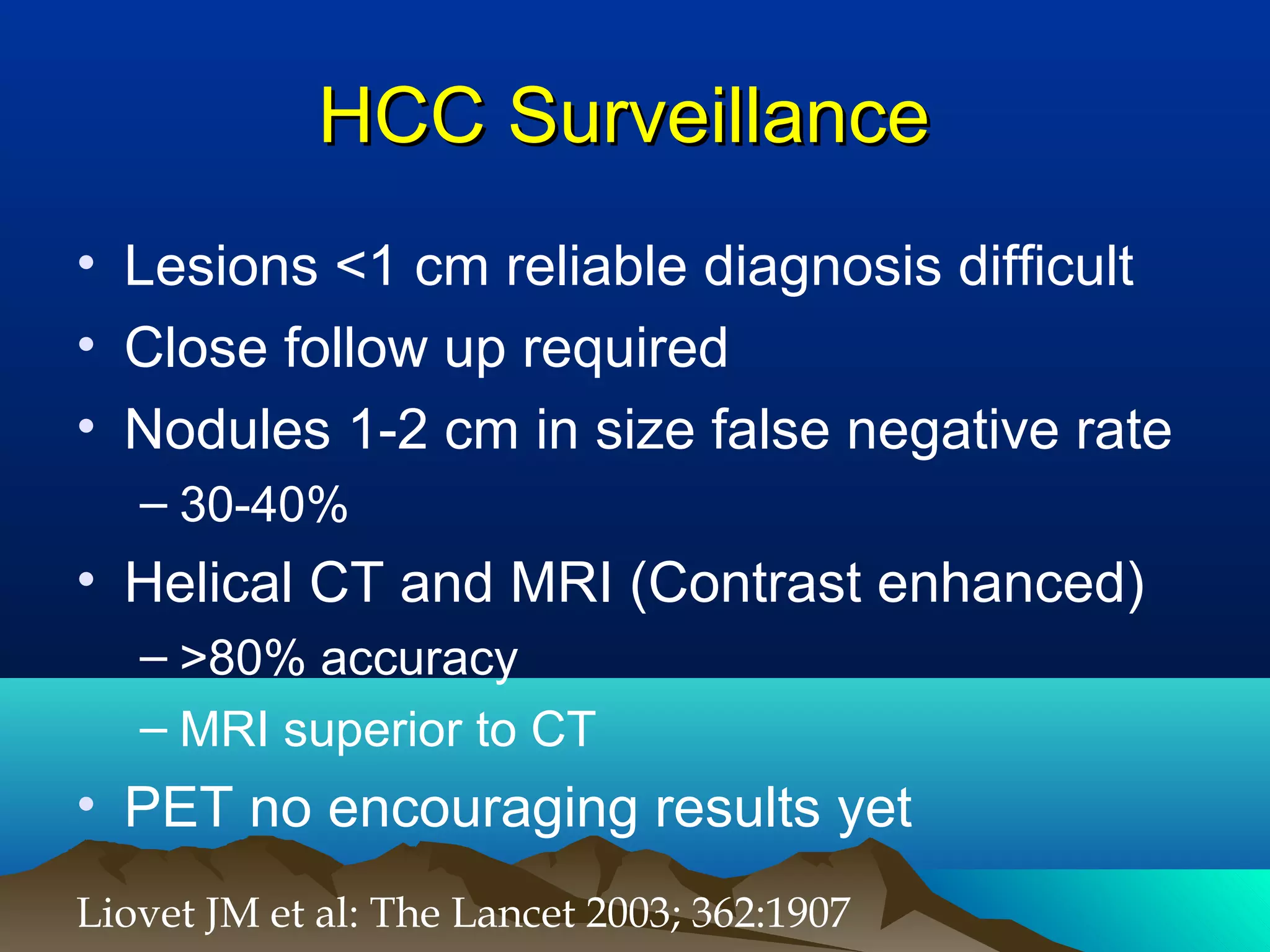 HCC Surveillance

• Lesions <1 cm reliable diagnosis difficult
• Close follow up required
• Nodules 1-2 cm in size false negative rate
– 30-40%
• Helical CT and MRI (Contrast enhanced)
– >80% accuracy
– MRI superior to CT
• PET no encouraging results yet

Liovet JM et al: The Lancet 2003; 362:1907